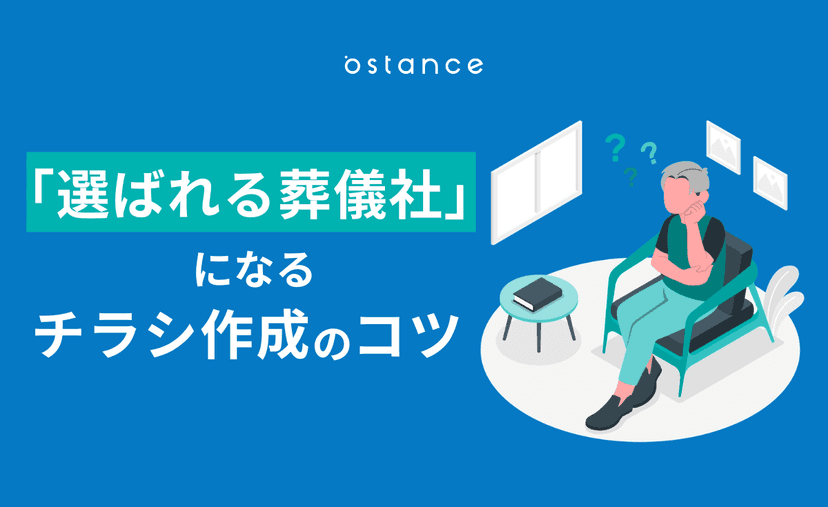 ostance

「選ばれる葬儀社」
になる
チラシ作成のコツ

? ? ?